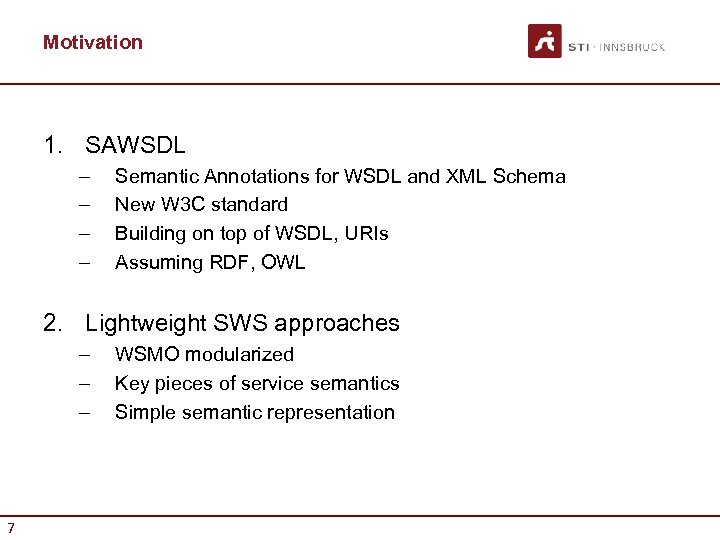 Motivation

STI · INNSBRUCK

1. SAWSDL
– Semantic Annotations for WSDL and XML Schema
– New W3C standard
– Building on top of WSDL, URIs
– Assuming RDF, OWL

2. Lightweight SWS approaches
– WSMO modularized
– Key pieces of service semantics
– Simple semantic representation

7